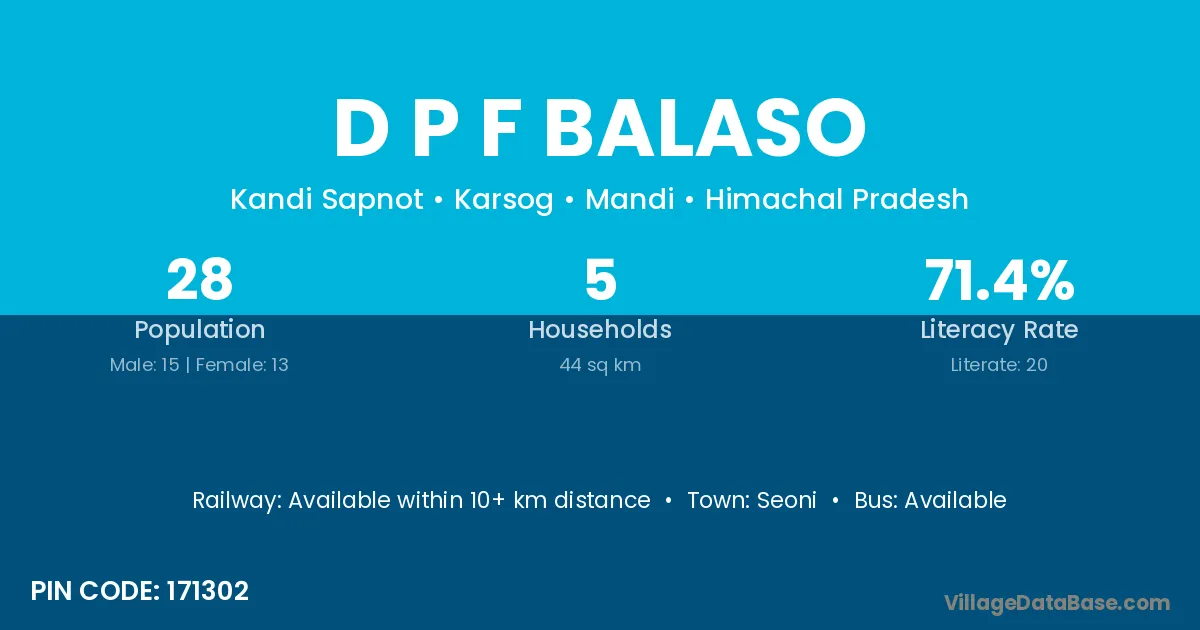 D P F BALASO

Kandi Sapnot • Karsog • Mandi • Himachal Pradesh

28
Population
Male: 15 | Female: 13

5
Households
44 sq km

71.4%
Literacy Rate
Literate: 20

Railway: Available within 10+ km distance • Town: Seoni • Bus: Available

PIN CODE: 171302

VillageDataBase.com